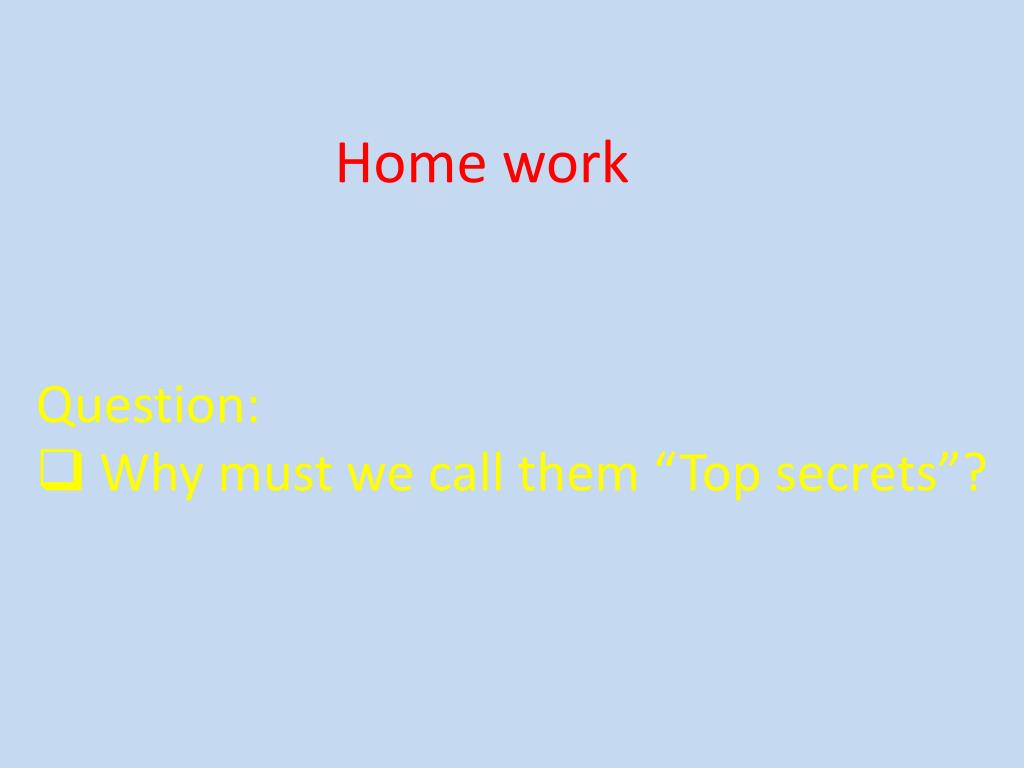 Home work

Question:
❑ Why must we call them “Top secrets”?